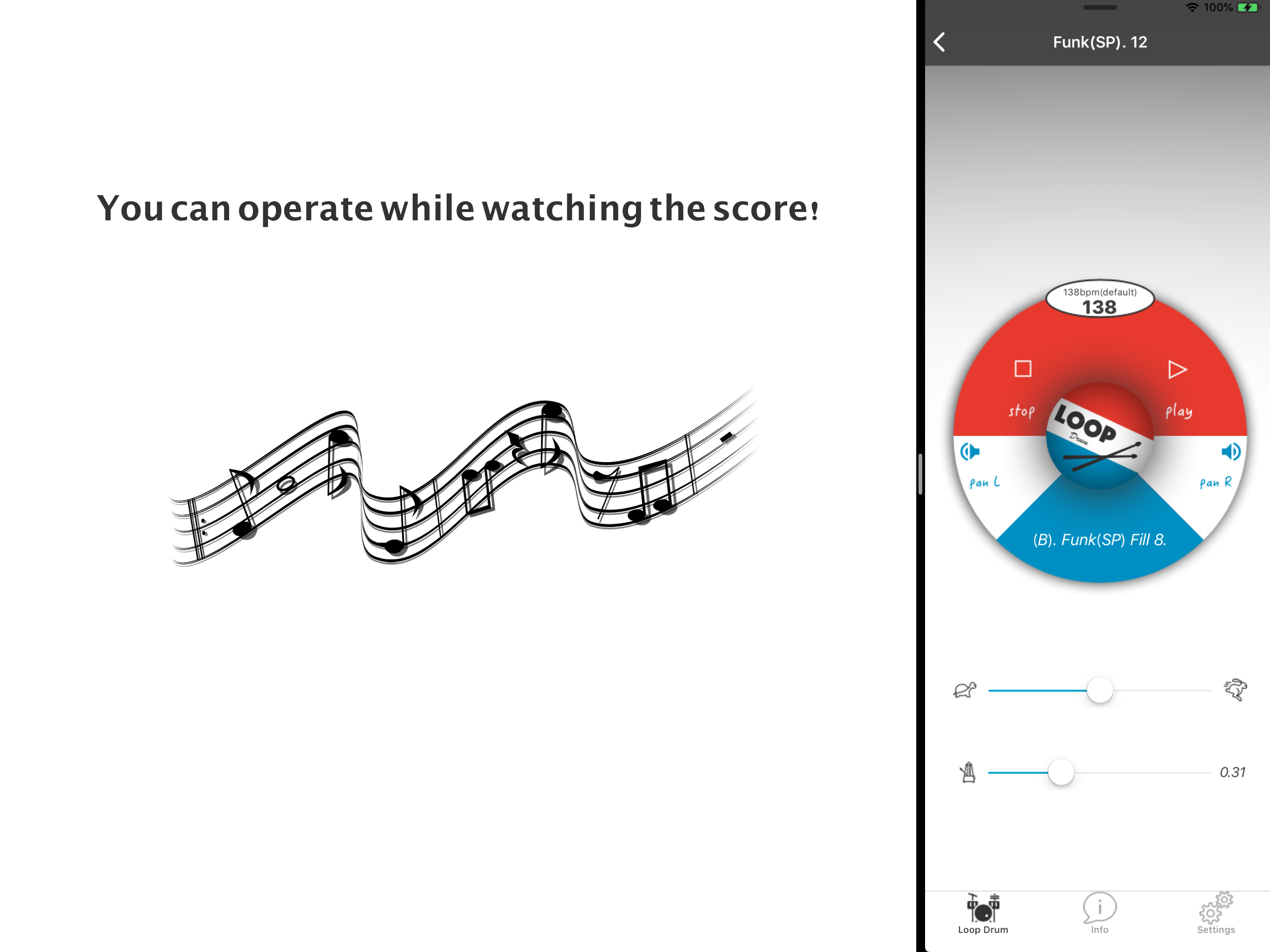 You can operate while watching the score!

100%

Funk(SP). 12

138bpm(default)
138

stop

play

LOOP
Drum

pan L

pan R

(B). Funk(SP) Fill 8.

0.31

Loop Drum

Info

Settings